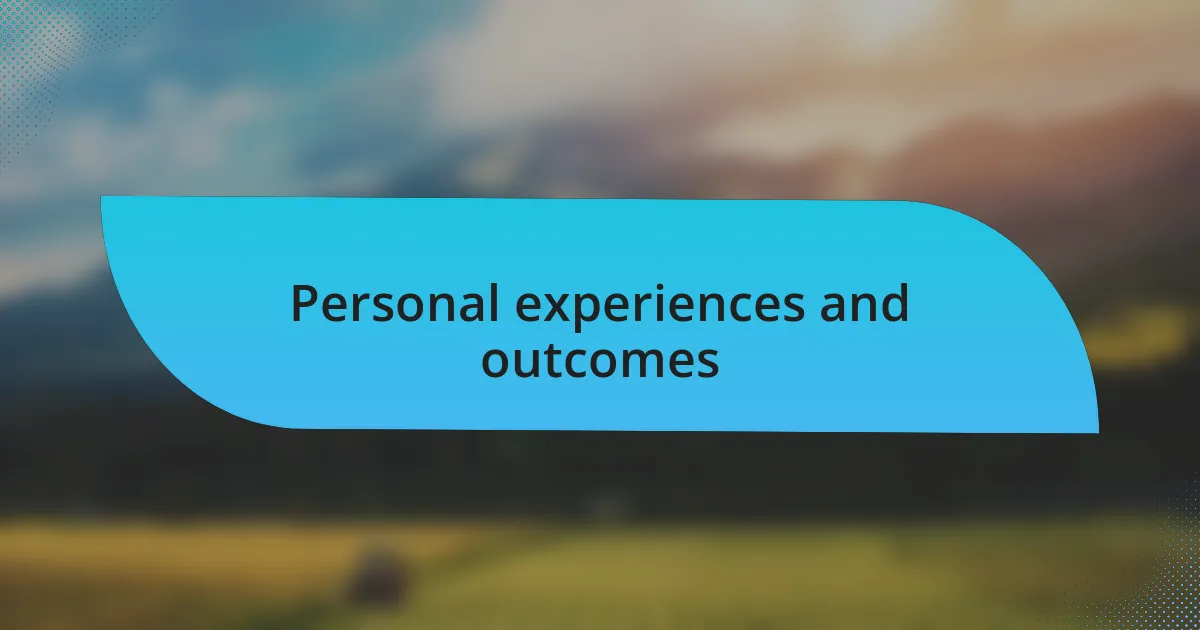 Personal experiences and outcomes